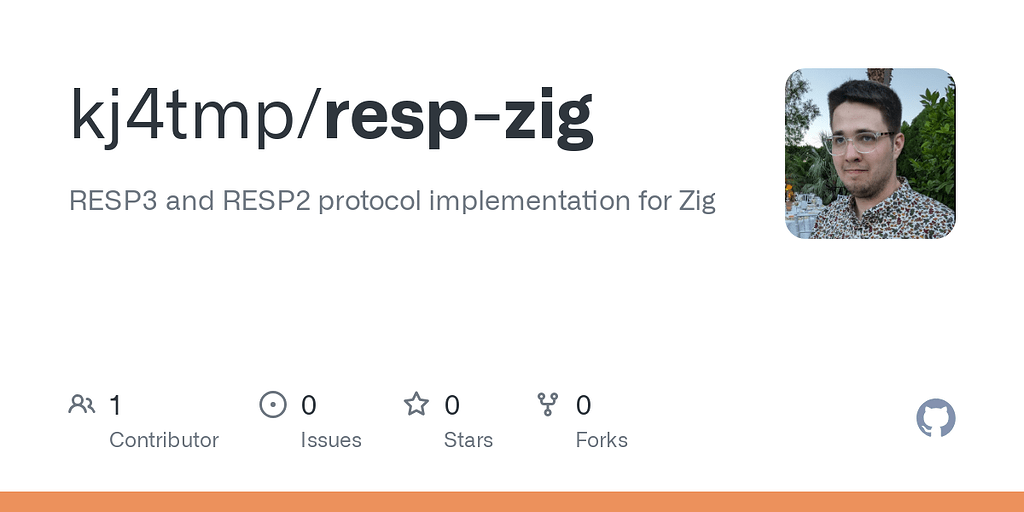 kj4tmp/resp-zig

RESP3 and RESP2 protocol implementation for Zig

1 Contributor

0 Issues

0 Stars

0 Forks